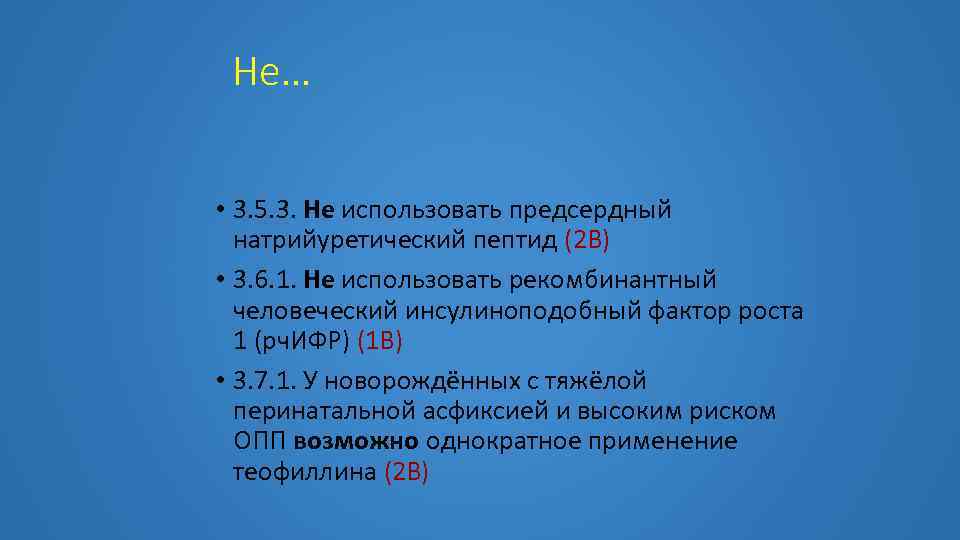 Не…

• 3.5.3. Не использовать предсердный натрийуретический пептид (2В)
• 3.6.1. Не использовать рекомбинантный человеческий инсулиноподобный фактор роста 1 (рчИФР) (1В)
• 3.7.1. У новорождённых с тяжёлой перинатальной асфиксией и высоким риском ОПП возможно однократное применение теофиллина (2В)